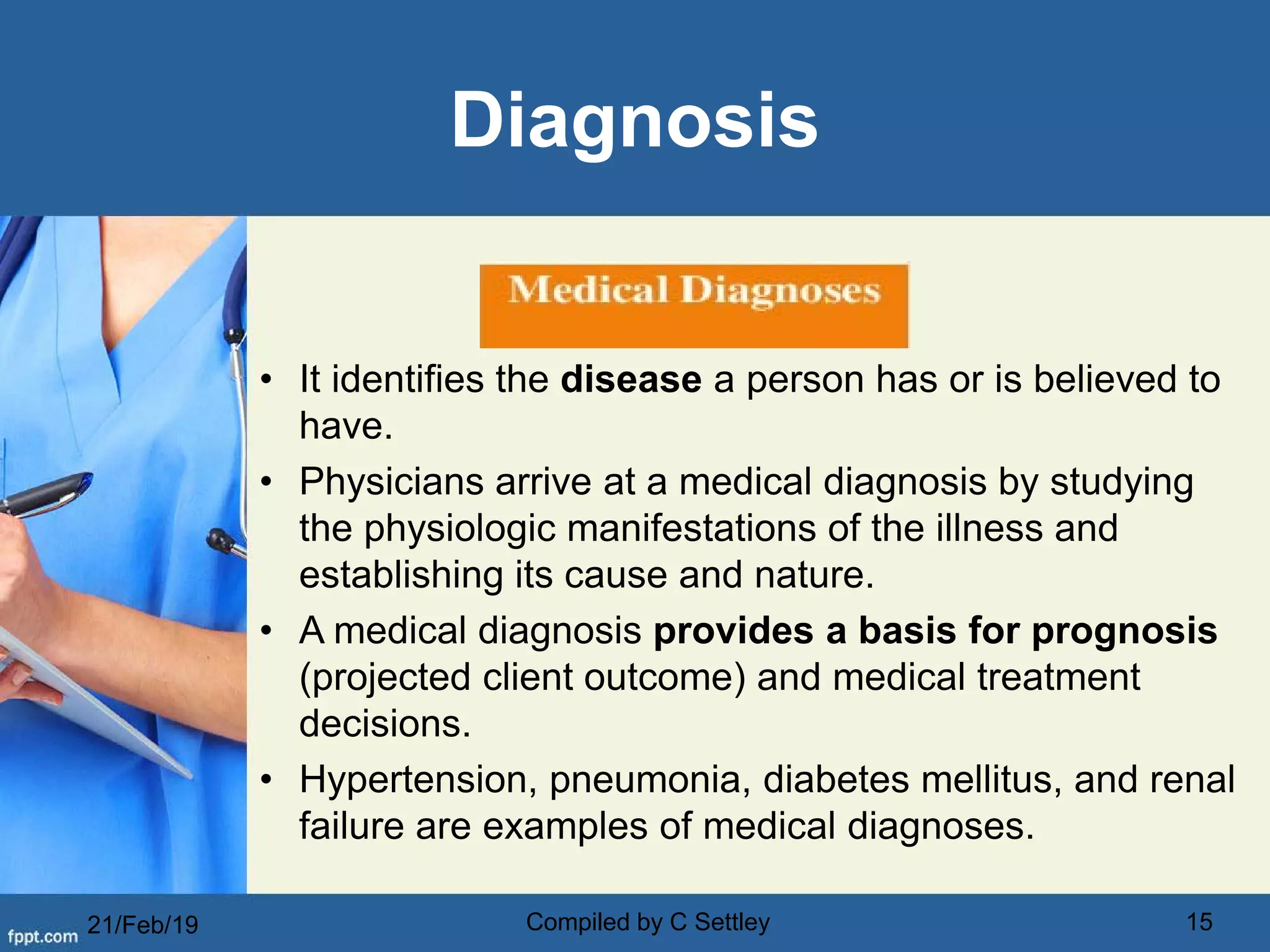 Diagnosis

Medical Diagnoses

• It identifies the disease a person has or is believed to have.
• Physicians arrive at a medical diagnosis by studying the physiologic manifestations of the illness and establishing its cause and nature.
• A medical diagnosis provides a basis for prognosis (projected client outcome) and medical treatment decisions.
• Hypertension, pneumonia, diabetes mellitus, and renal failure are examples of medical diagnoses.

fppt.com 21/Feb/19

Compiled by C Settley

15